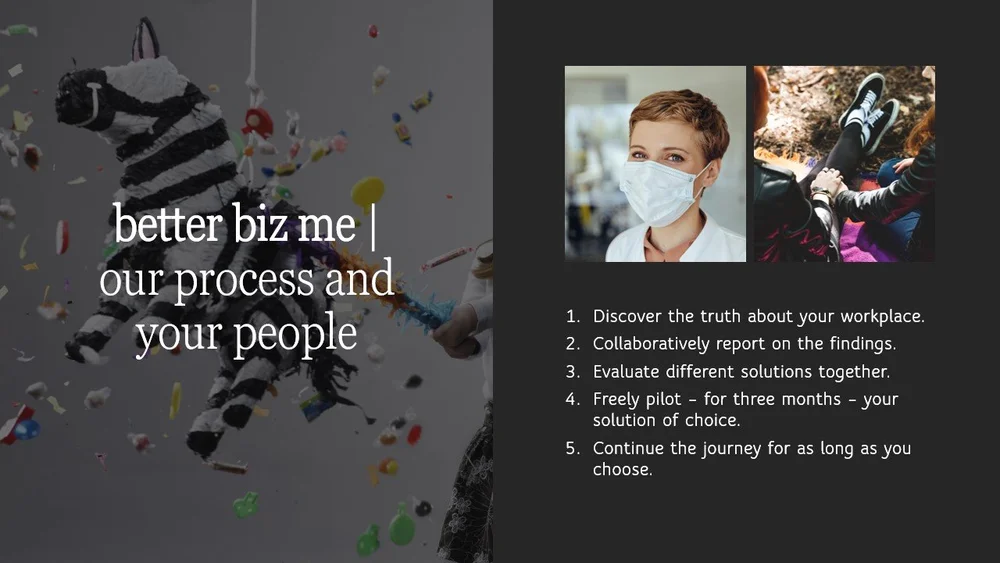 better biz me | our process and your people

1. Discover the truth about your workplace.
2. Collaboratively report on the findings.
3. Evaluate different solutions together.
4. Freely pilot – for three months – your solution of choice.
5. Continue the journey for as long as you choose.